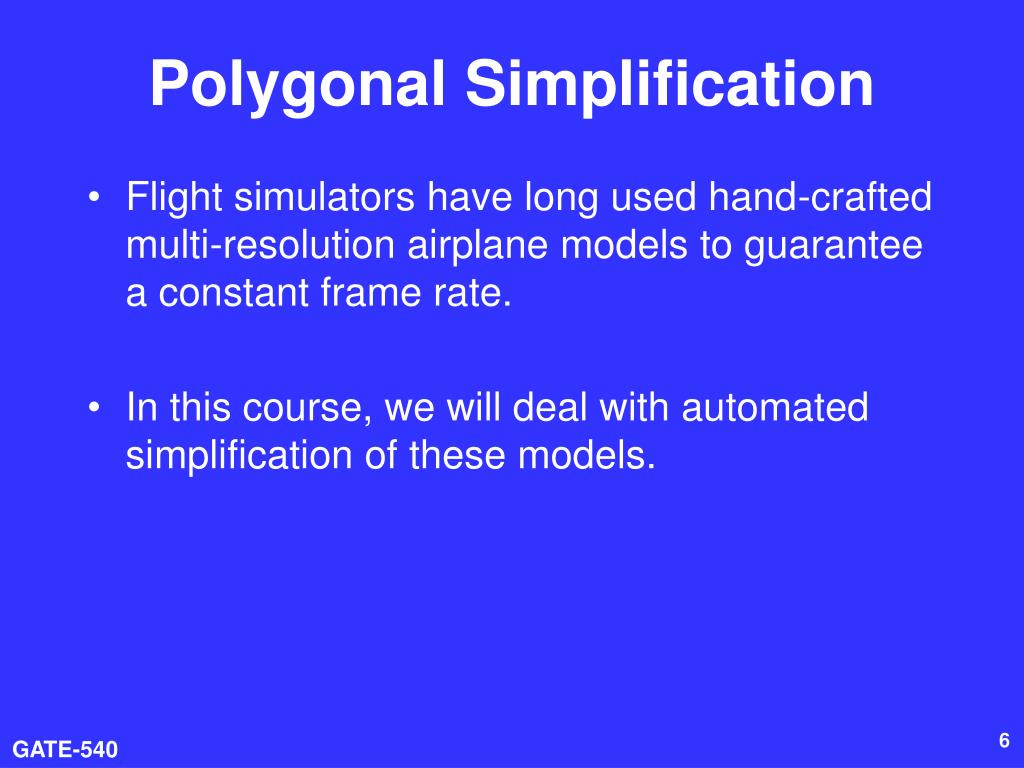 Polygonal Simplification

• Flight simulators have long used hand-crafted multi-resolution airplane models to guarantee a constant frame rate.

• In this course, we will deal with automated simplification of these models.

GATE-540

6